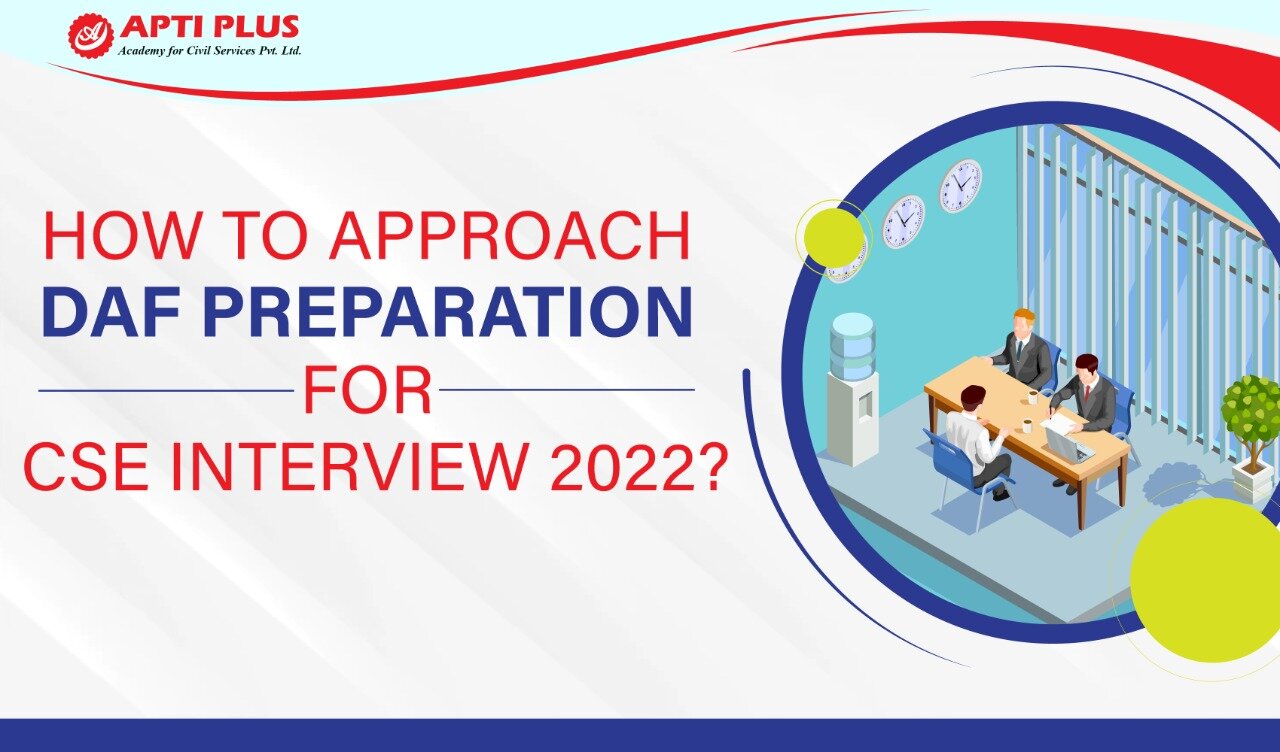 APTI PLUS
Academy for Civil Services Pvt. Ltd.

HOW TO APPROACH
DAF PREPARATION
FOR
CSE INTERVIEW 2022?